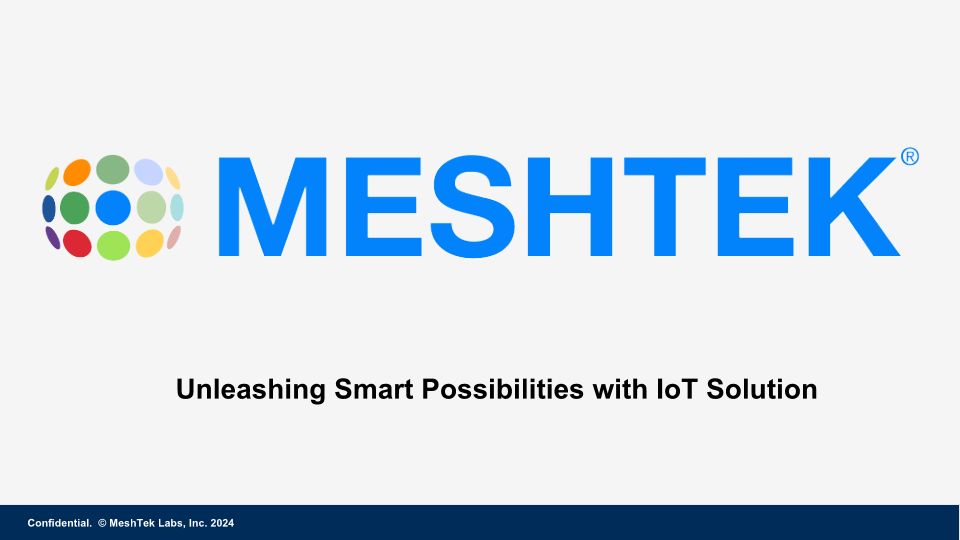 MESHTEK®

Unleashing Smart Possibilities with IoT Solution

Confidential. © MeshTek Labs, Inc. 2024